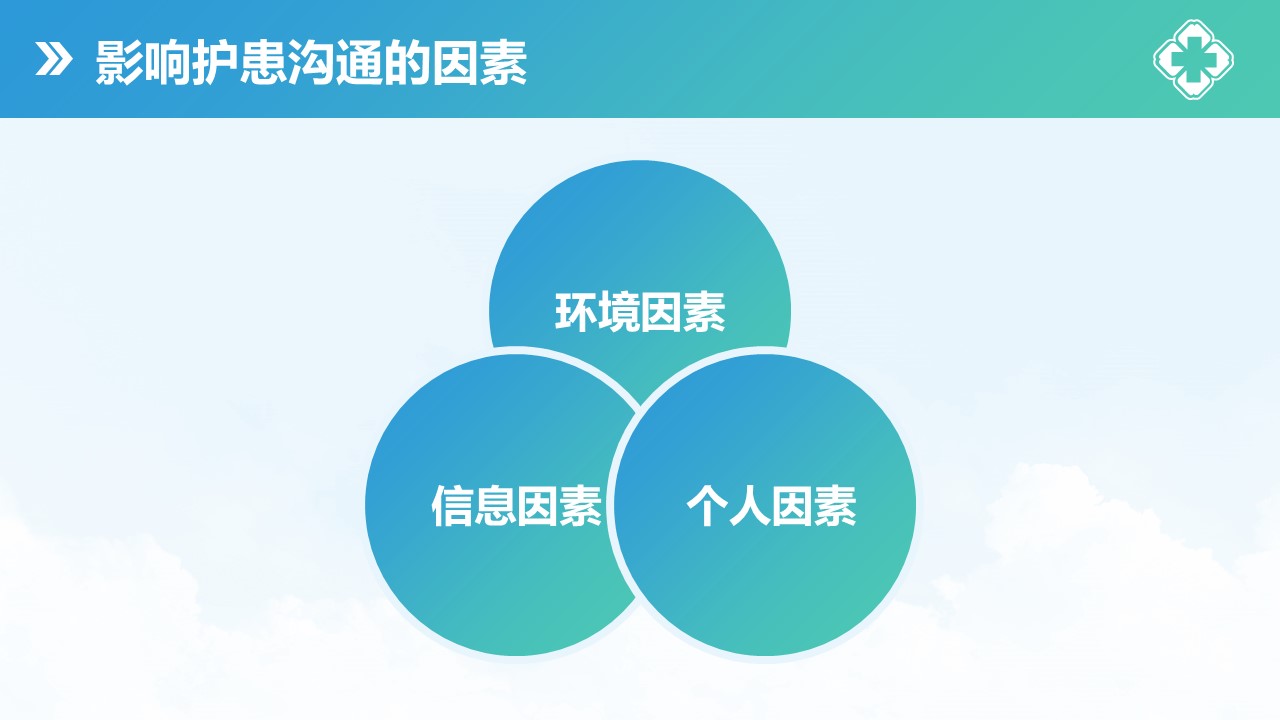 影响护患沟通的因素

环境因素

信息因素

个人因素